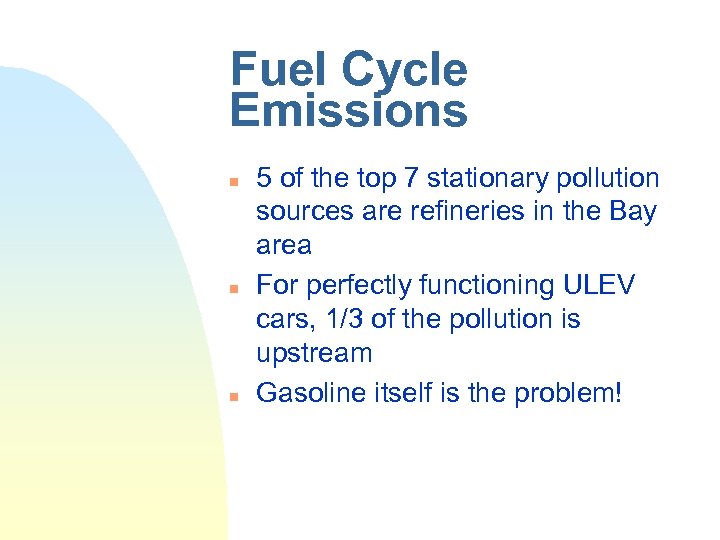 Fuel Cycle Emissions

- 5 of the top 7 stationary pollution sources are refineries in the Bay area
- For perfectly functioning ULEV cars, 1/3 of the pollution is upstream
- Gasoline itself is the problem!